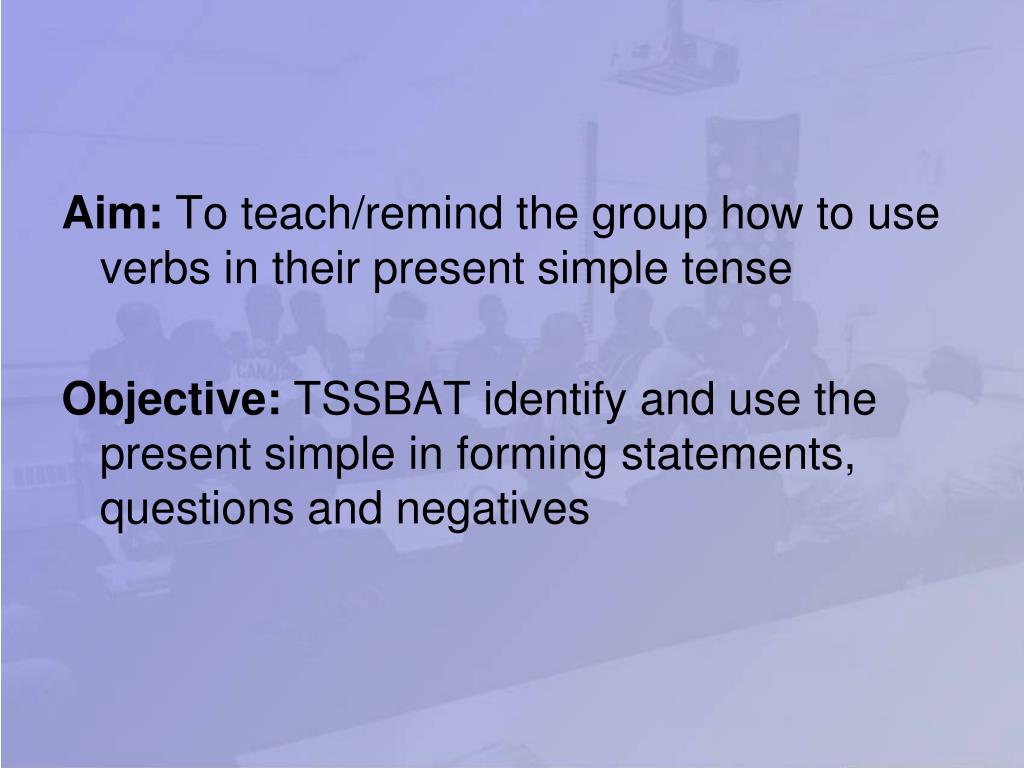 Aim: To teach/remind the group how to use verbs in their present simple tense

Objective: TSSBAT identify and use the present simple in forming statements, questions and negatives